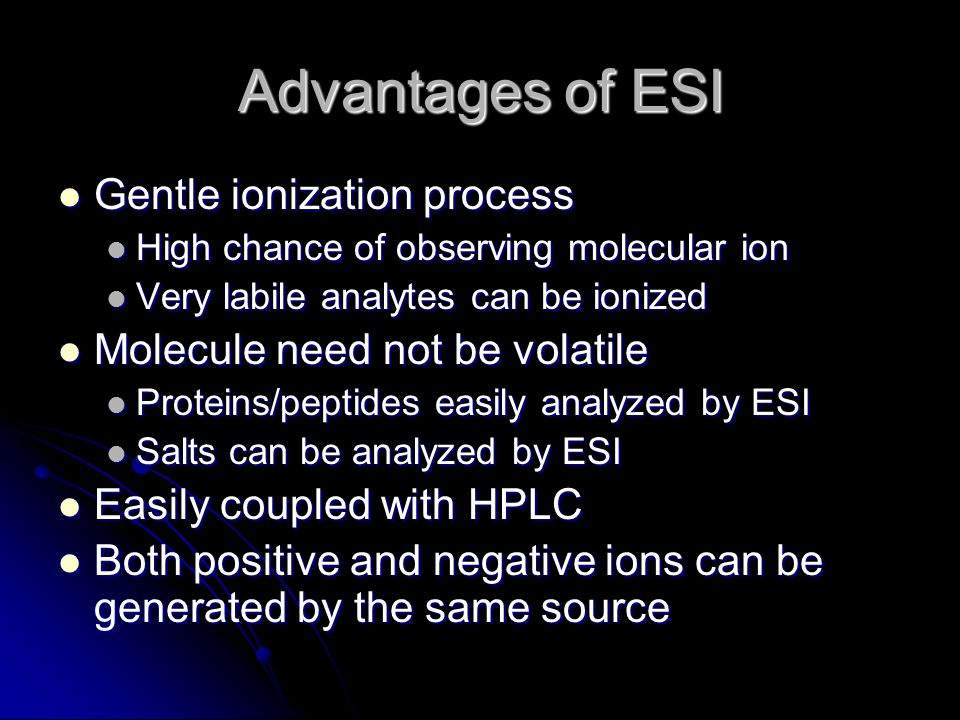 Advantages of ESI

- Gentle ionization process
  - High chance of observing molecular ion
  - Very labile analytes can be ionized
- Molecule need not be volatile
  - Proteins/peptides easily analyzed by ESI
  - Salts can be analyzed by ESI
- Easily coupled with HPLC
- Both positive and negative ions can be generated by the same source